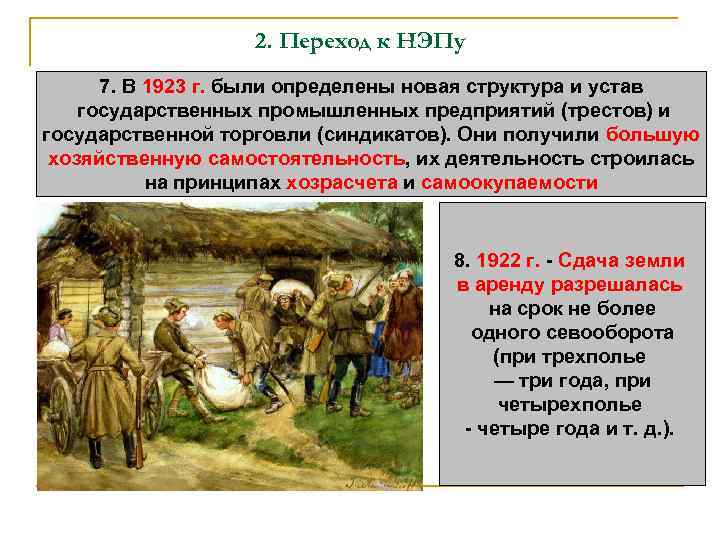 2. Переход к НЭПу

7. В 1923 г. были определены новая структура и устав государственных промышленных предприятий (трестов) и государственной торговли (синдикатов). Они получили большую хозяйственную самостоятельность, их деятельность строилась на принципах хозрасчета и самоокупаемости

8. 1922 г. - Сдача земли в аренду разрешалась на срок не более одного севооборота (при трехполье — три года, при четырехполье - четыре года и т. д.).